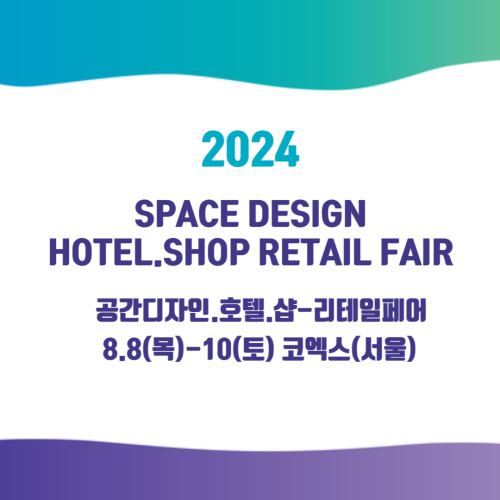 2024

SPACE DESIGN
HOTEL.SHOP RETAIL FAIR

공간디자인.호텔.샵-리테일페어
8.8(목)-10(토) 코엑스(서울)